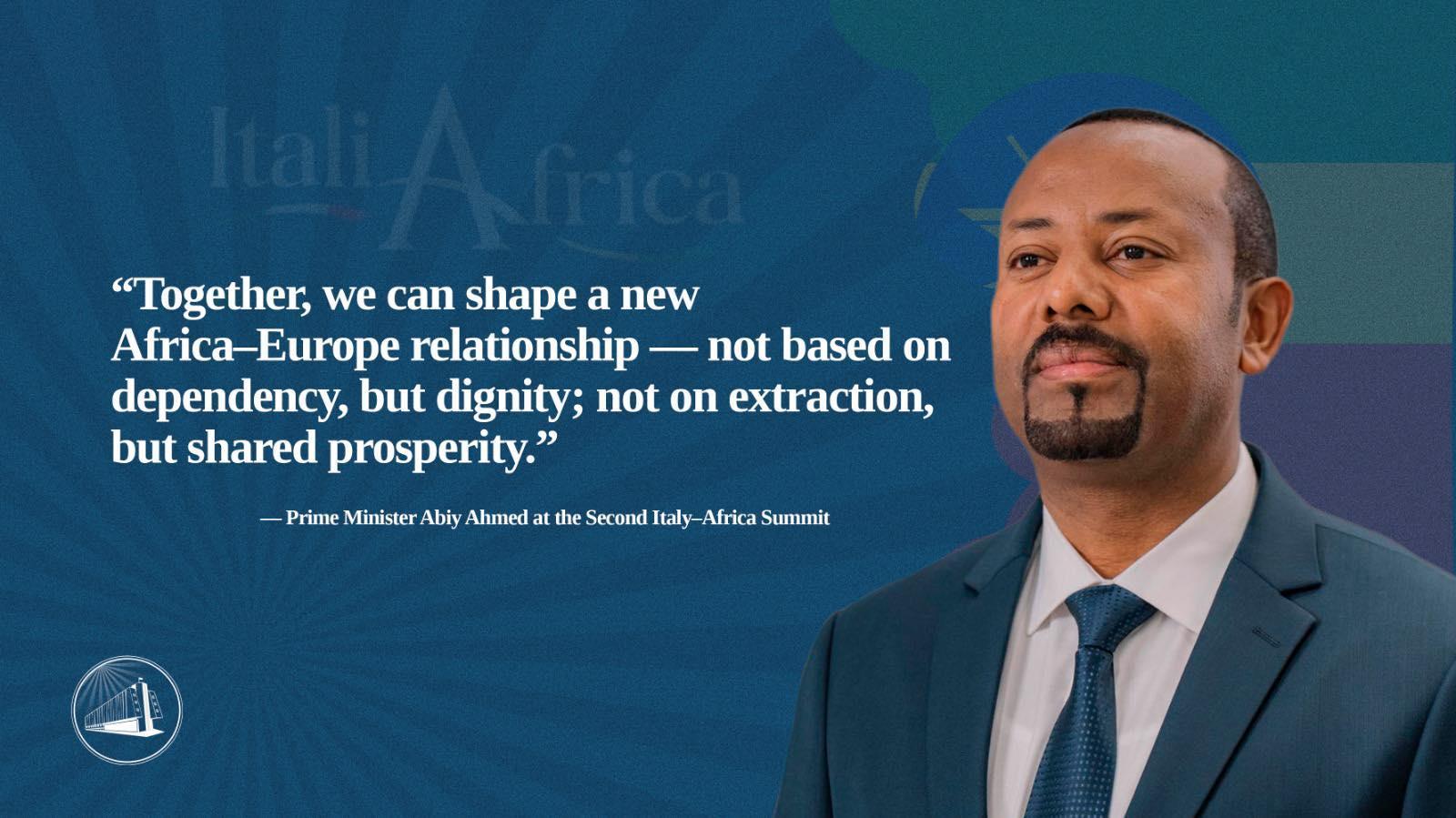 ItaliAfrica

“Together, we can shape a new Africa–Europe relationship — not based on dependency, but dignity; not on extraction, but shared prosperity.”

— Prime Minister Abiy Ahmed at the Second Italy–Africa Summit